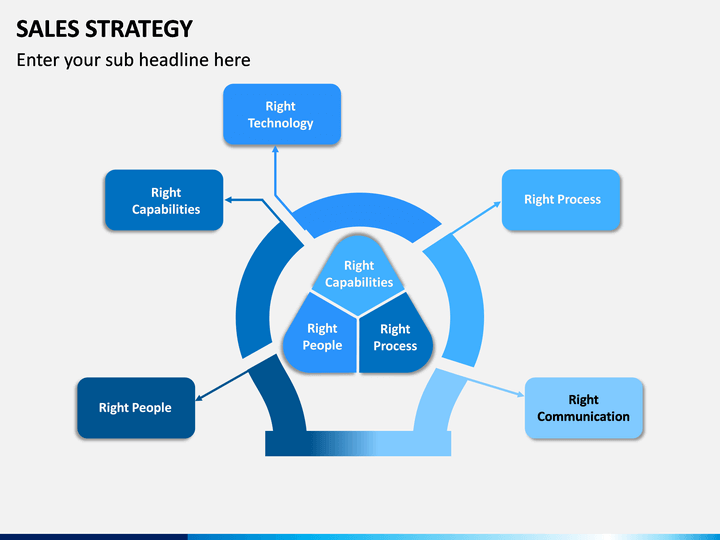 SALES STRATEGY

Enter your sub headline here

Right Technology

Right Capabilities

Right Process

Right Capabilities

Right People

Right Process

Right People

Right Communication